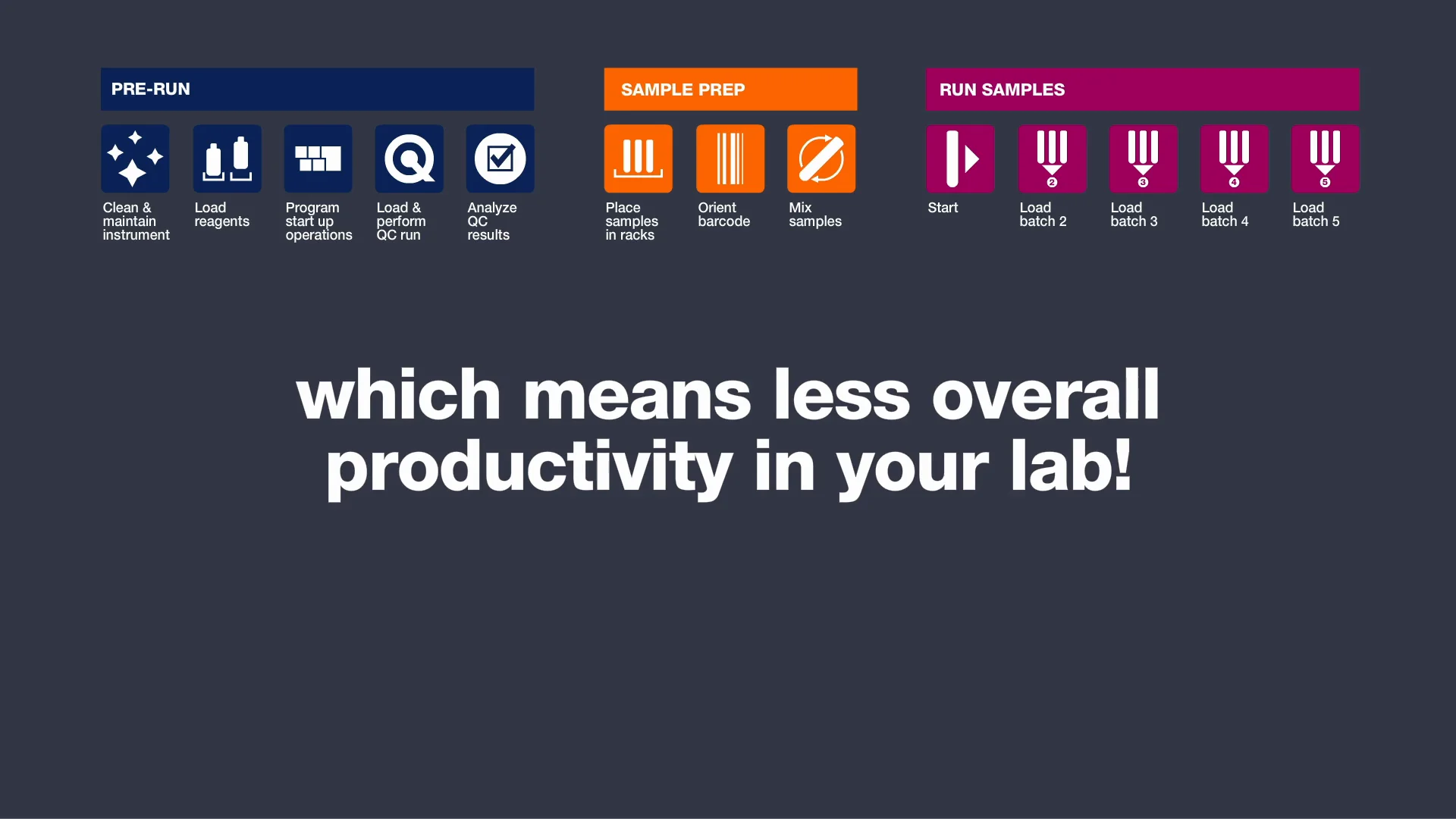 PRE-RUN

Clean & maintain instrument

Load reagents

Program start up operations

Load & perform QC run

Analyze QC results

SAMPLE PREP

Place samples in racks

Orient barcode

Mix samples

RUN SAMPLES

Start

2
Load batch 2

3
Load batch 3

4
Load batch 4

5
Load batch 5

which means less overall productivity in your lab!